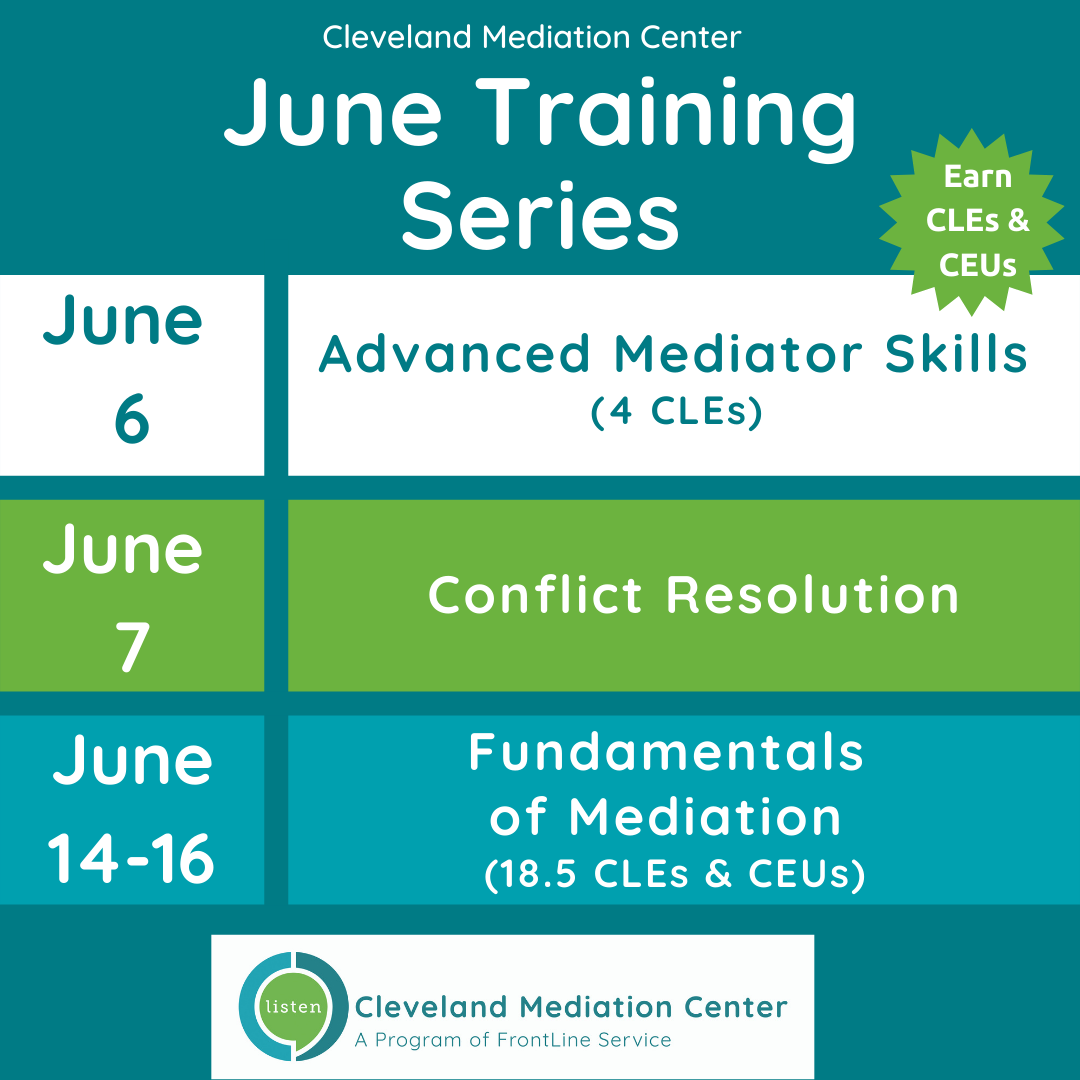 Cleveland Mediation Center

June Training Series

Earn CLEs & CEUs

June 6

Advanced Mediator Skills
(4 CLEs)

June 7

Conflict Resolution

June 14-16

Fundamentals of Mediation
(18.5 CLEs & CEUs)

listen

Cleveland Mediation Center
A Program of FrontLine Service